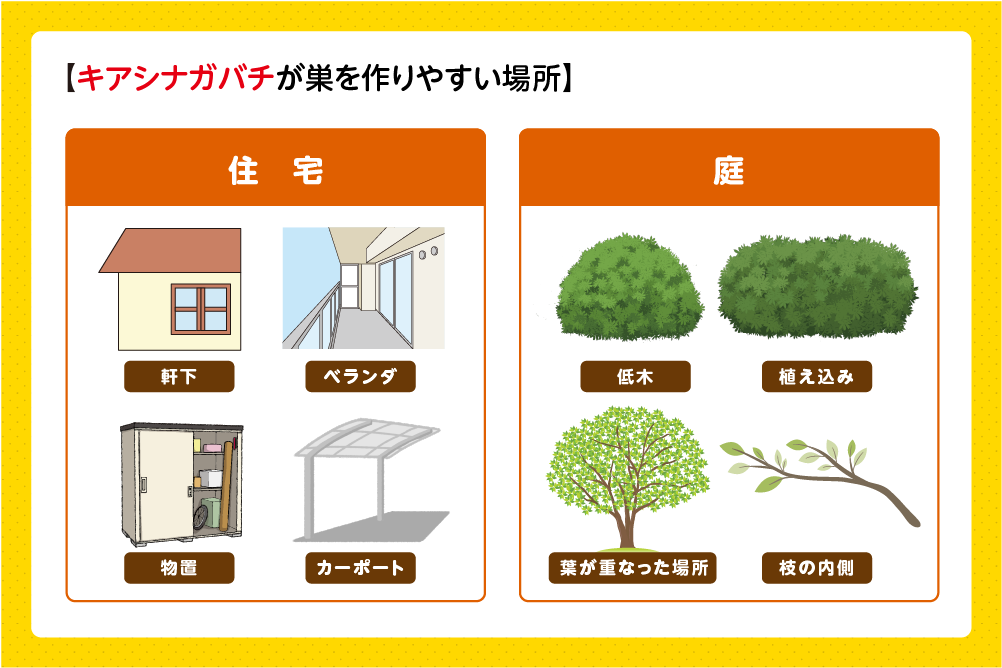 【キアシナガバチが巣を作りやすい場所】

住　宅

軒下

ベランダ

物置

カーポート

庭

低木

植え込み

葉が重なった場所

枝の内側